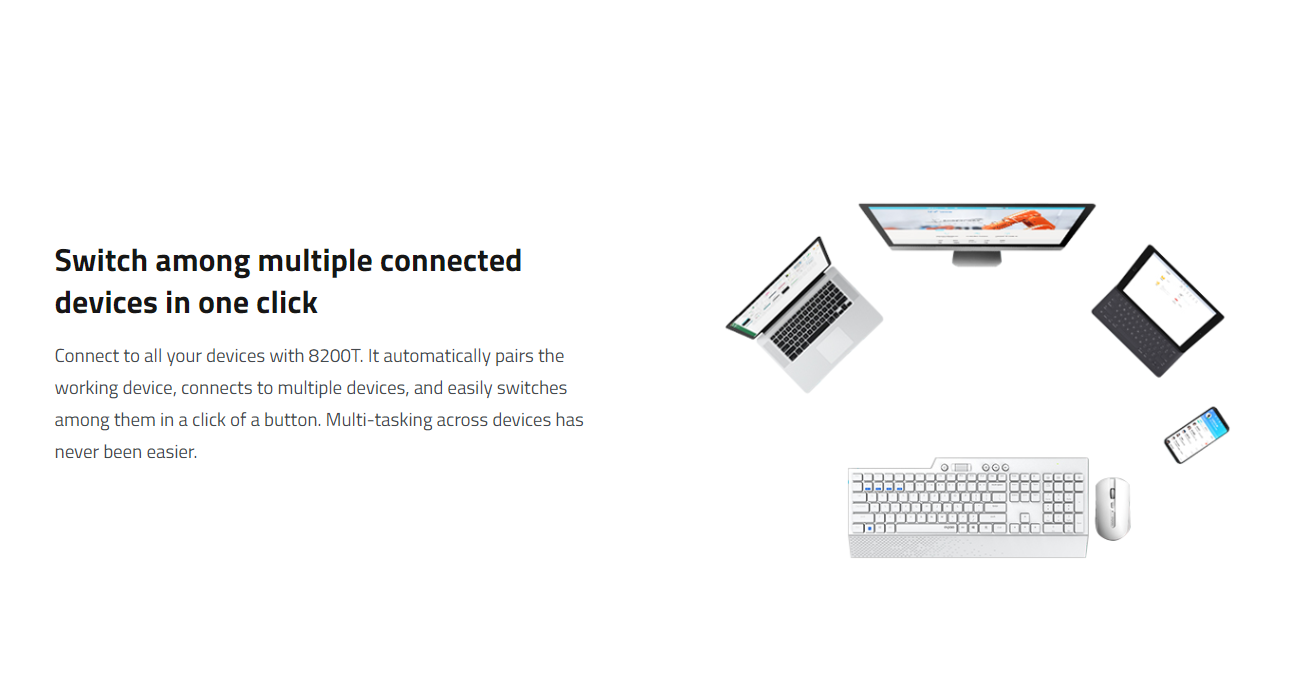 Switch among multiple connected devices in one click

Connect to all your devices with 8200T. It automatically pairs the working device, connects to multiple devices, and easily switches among them in a click of a button. Multi-tasking across devices has never been easier.